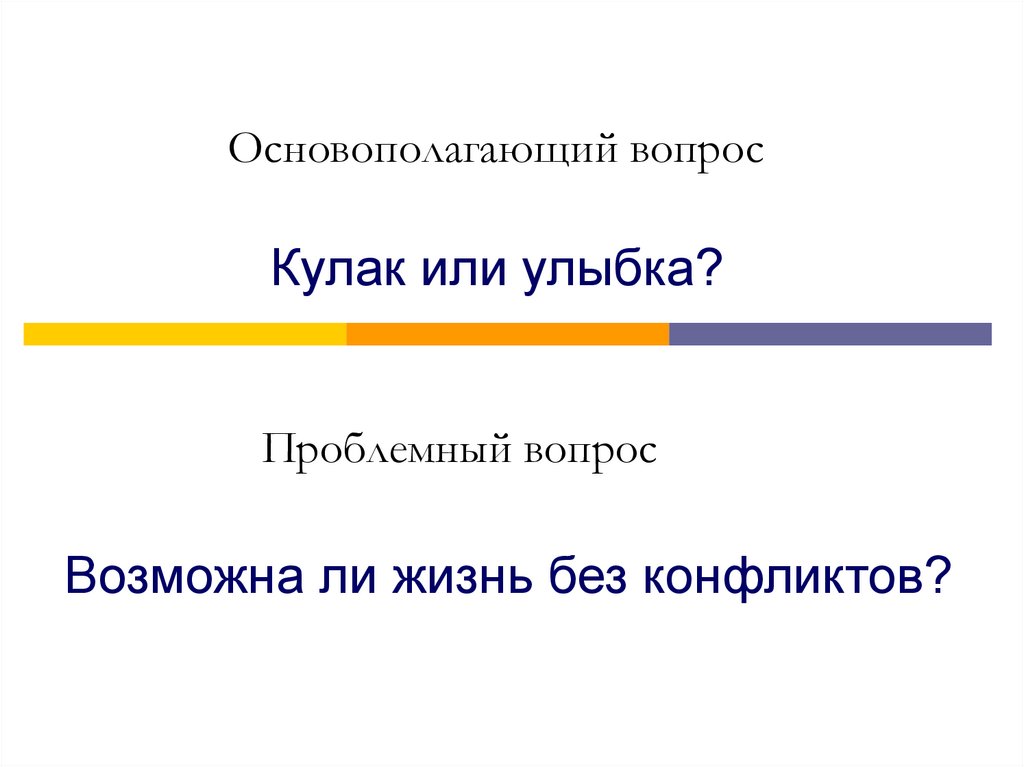 Основополагающий вопрос

Кулак или улыбка?

Проблемный вопрос

Возможна ли жизнь без конфликтов?